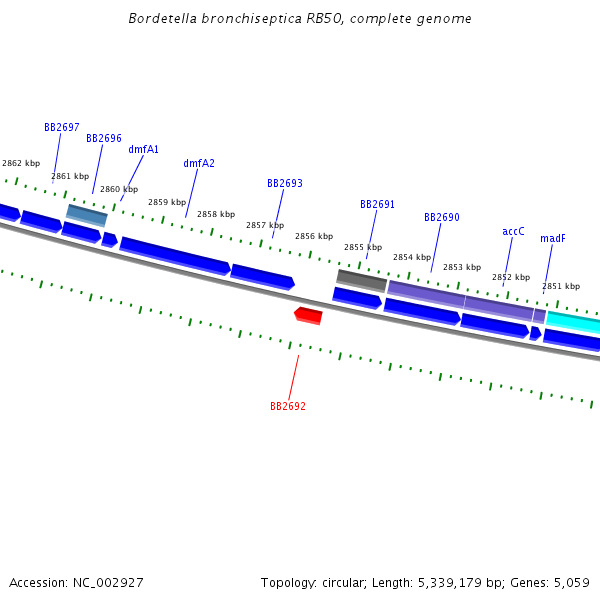 Bordetella bronchiseptica RB50, complete genome

BB2697
BB2696
dmfA1
dmfA2
BB2693
BB2691
BB2690
accC
madF

2862 kbp
2861 kbp
2860 kbp
2859 kbp
2858 kbp
2857 kbp
2856 kbp
2855 kbp
2854 kbp
2853 kbp
2852 kbp
2851 kbp

BB2692

Accession: NC_002927

Topology: circular; Length: 5,339,179 bp; Genes: 5,059